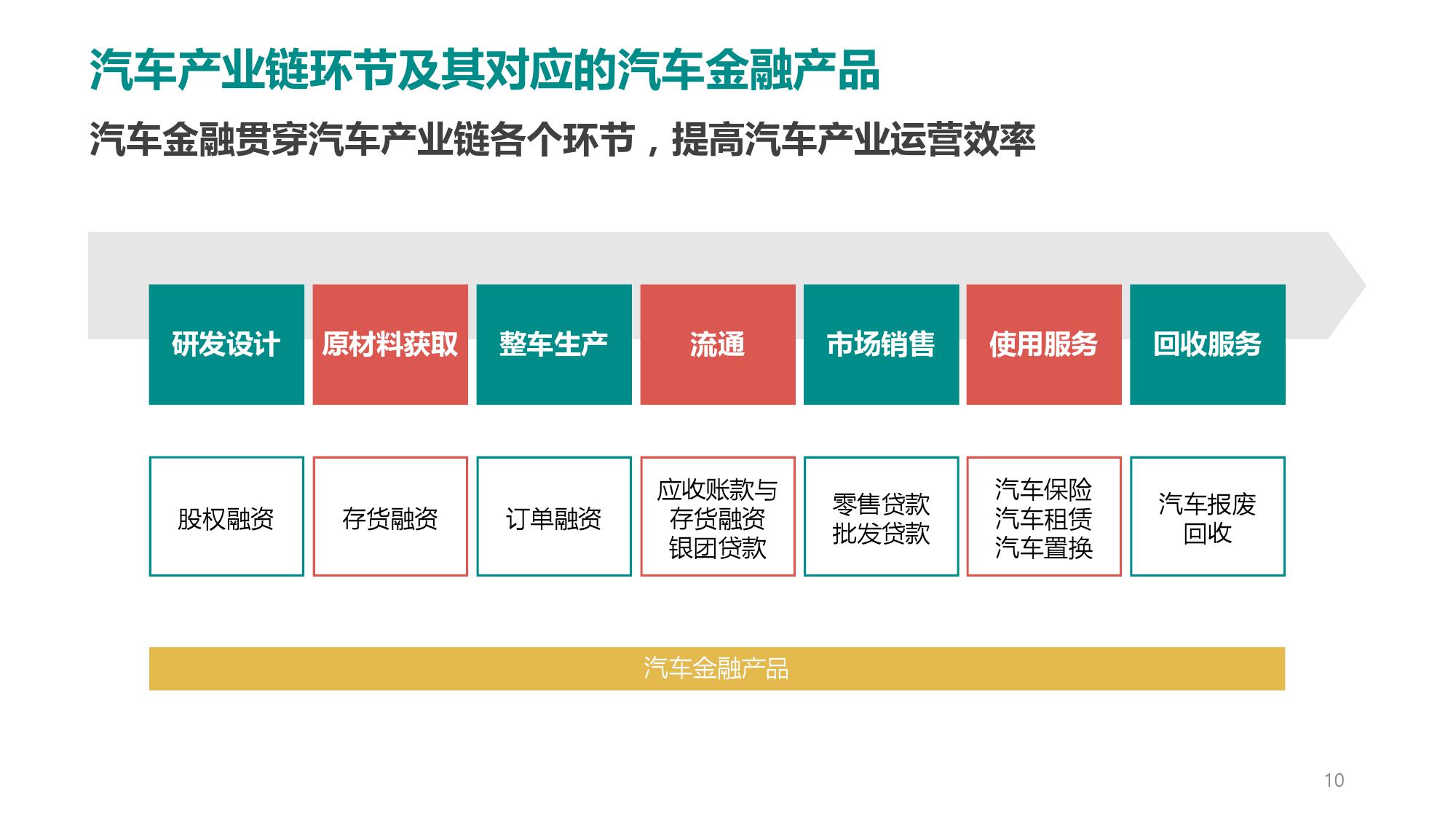 汽车产业链环节及其对应的汽车金融产品

汽车金融贯穿汽车产业链各个环节，提高汽车产业运营效率

研发设计

原材料获取

整车生产

流通

市场销售

使用服务

回收服务

股权融资

存货融资

订单融资

应收账款与
存货融资
银团贷款

零售贷款
批发贷款

汽车保险
汽车租赁
汽车置换

汽车报废
回收

汽车金融产品

10